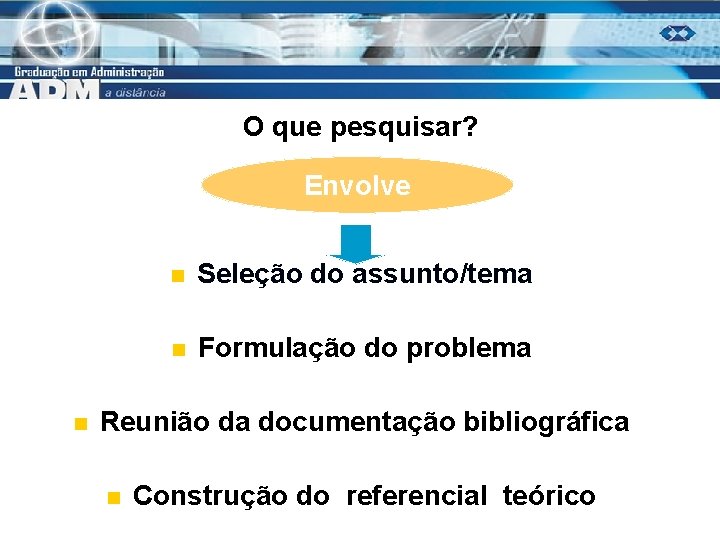 Graduação em Administração
ADM a distância

O que pesquisar?

Envolve

Seleção do assunto/tema

Formulação do problema

Reunião da documentação bibliográfica

Construção do referencial teórico